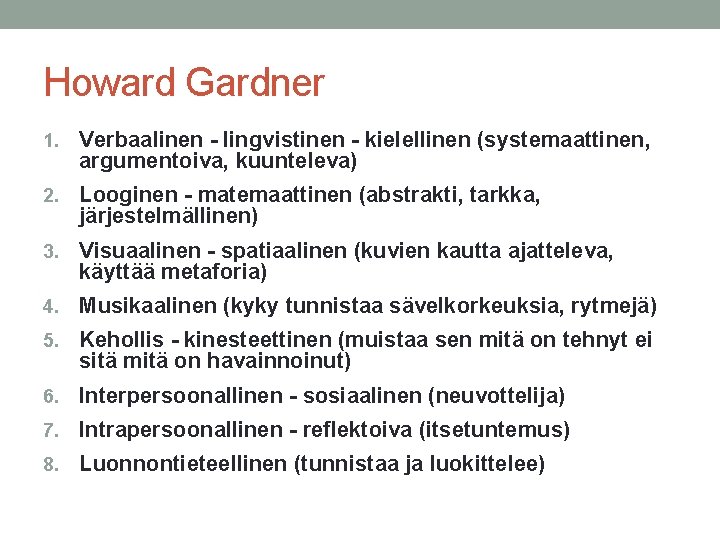 Howard Gardner

1. Verbaalinen - lingvistinen - kielellinen (systemaattinen, argumentoiva, kuunteleva)
2. Looginen - matemaattinen (abstrakti, tarkka, järjestelmällinen)
3. Visuaalinen - spatiaalinen (kuvien kautta ajatteleva, käyttää metaforia)
4. Musikaalinen (kyky tunnistaa sävelkorkeuksia, rytmejä)
5. Kehollis - kinesteettinen (muistaa sen mitä on tehnyt ei sitä mitä on havainnoinut)
6. Interpersoonallinen - sosiaalinen (neuvottelija)
7. Intrapersoonallinen - reflektoiva (itsetuntemus)
8. Luonnontieteellinen (tunnistaa ja luokittelee)